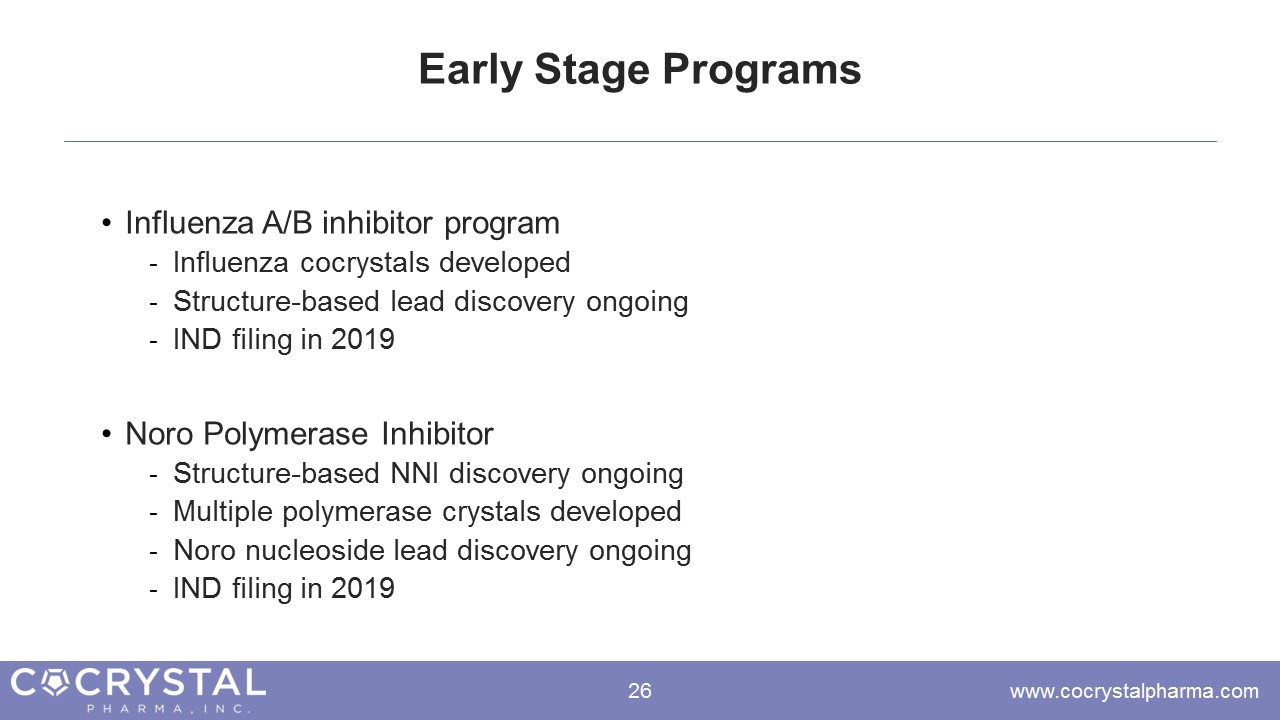 Early Stage Programs

• Influenza A/B inhibitor program
- Influenza cocrystals developed
- Structure-based lead discovery ongoing
- IND filing in 2019

• Noro Polymerase Inhibitor
- Structure-based NNI discovery ongoing
- Multiple polymerase crystals developed
- Noro nucleoside lead discovery ongoing
- IND filing in 2019

COCRYSTAL
PHARMA, INC.

26

www.cocrystalpharma.com